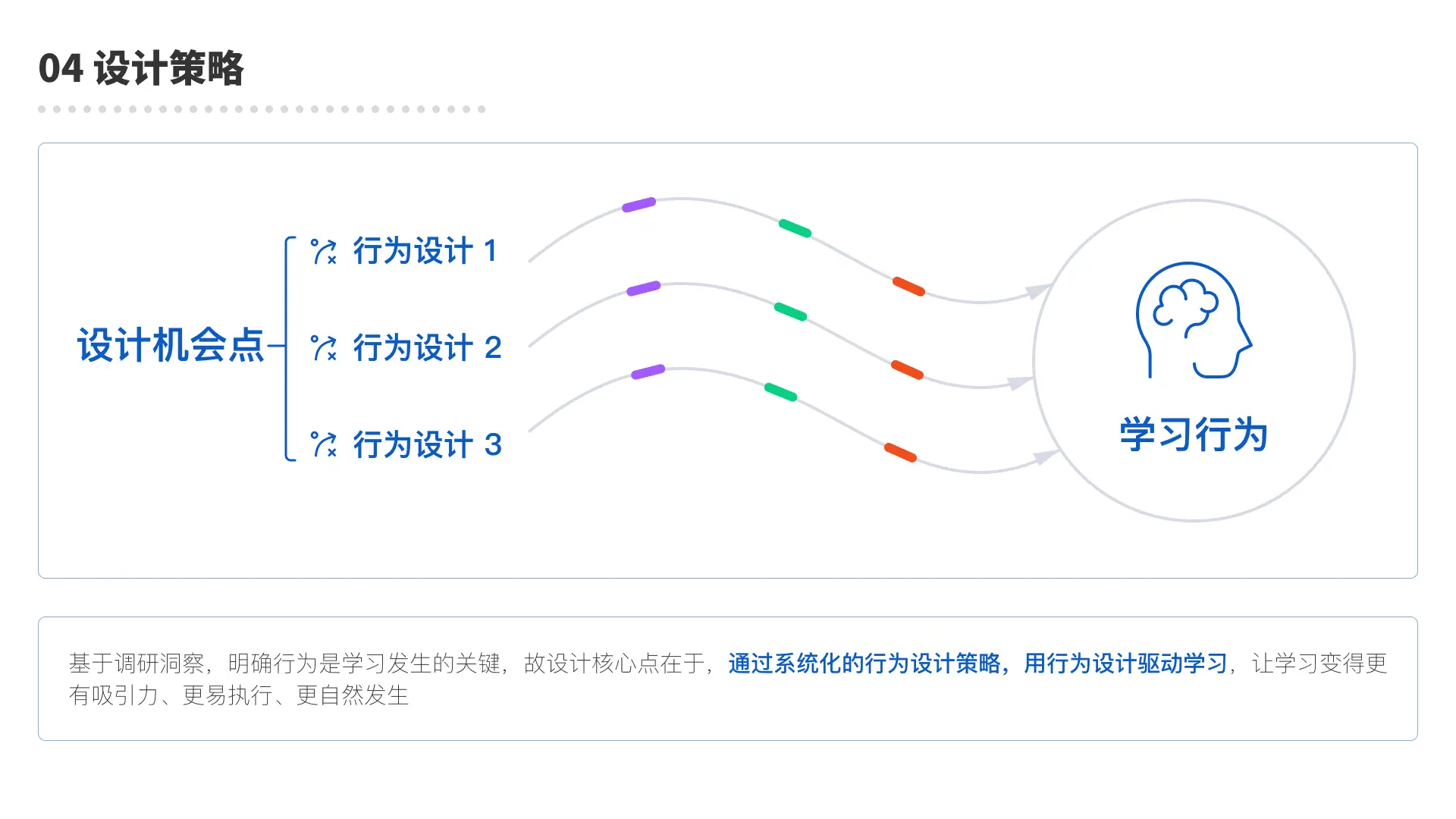 04 设计策略

设计机会点

行为设计 1

行为设计 2

行为设计 3

学习行为

基于调研洞察，明确行为是学习发生的关键，故设计核心点在于，通过系统化的行为设计策略，用行为设计驱动学习，让学习变得更有吸引力、更易执行、更自然发生